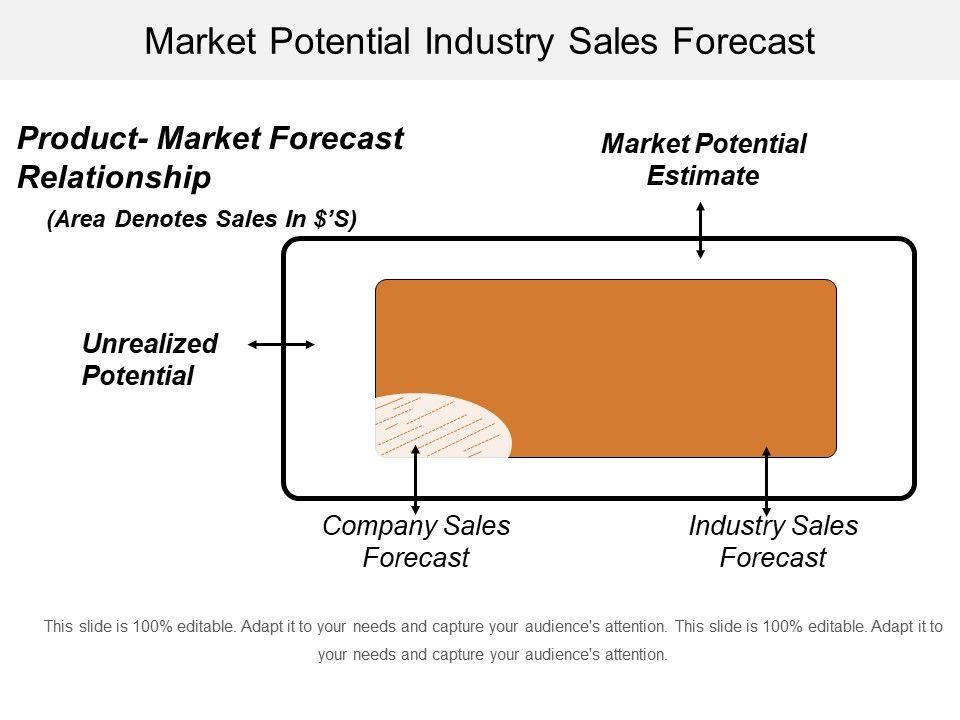 Market Potential Industry Sales Forecast

Product- Market Forecast Relationship

(Area Denotes Sales In $'S)

Market Potential Estimate

Unrealized Potential

Company Sales Forecast

Industry Sales Forecast

This slide is 100% editable. Adapt it to your needs and capture your audience's attention. This slide is 100% editable. Adapt it to your needs and capture your audience's attention.